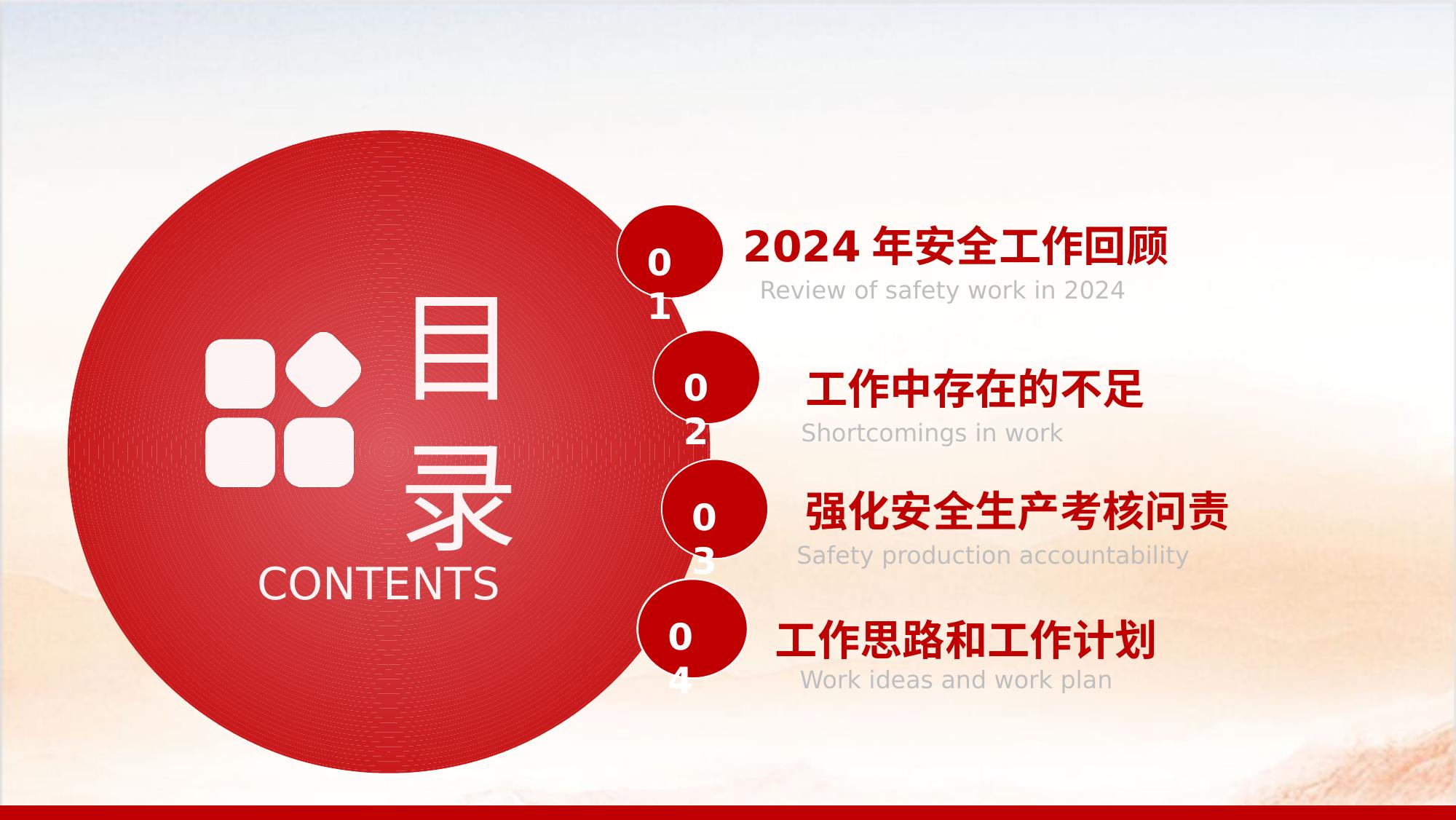 目录
CONTENTS

01
2024 年安全工作回顾
Review of safety work in 2024

02
工作中存在的不足
Shortcomings in work

03
强化安全生产考核问责
Safety production accountability

04
工作思路和工作计划
Work ideas and work plan